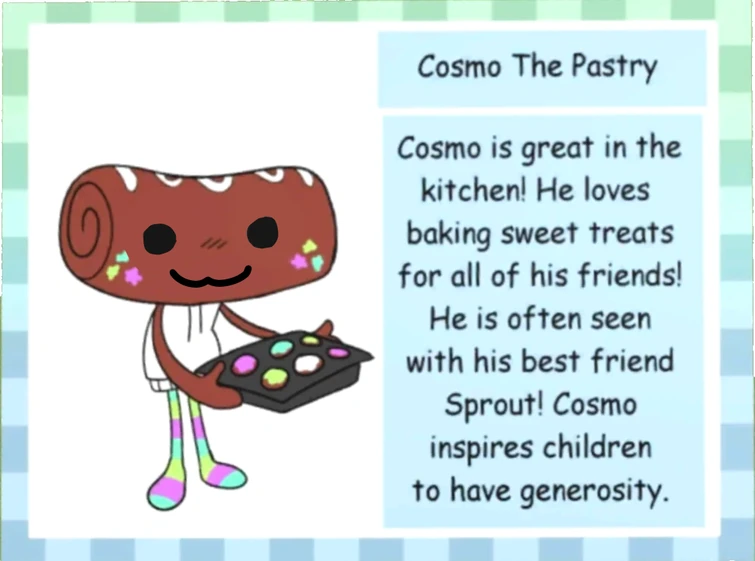 Cosmo The Pastry

Cosmo is great in the kitchen! He loves baking sweet treats for all of his friends! He is often seen with his best friend Sprout! Cosmo inspires children to have generosity.